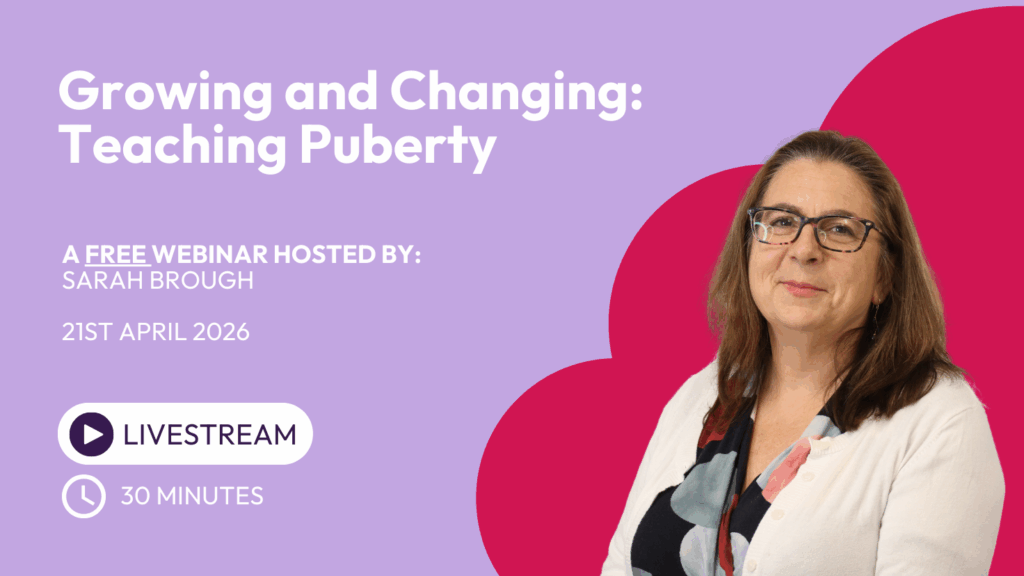 Growing and Changing: Teaching Puberty

A FREE WEBINAR HOSTED BY:
SARAH BROUGH

21ST APRIL 2026

LIVESTREAM

30 MINUTES